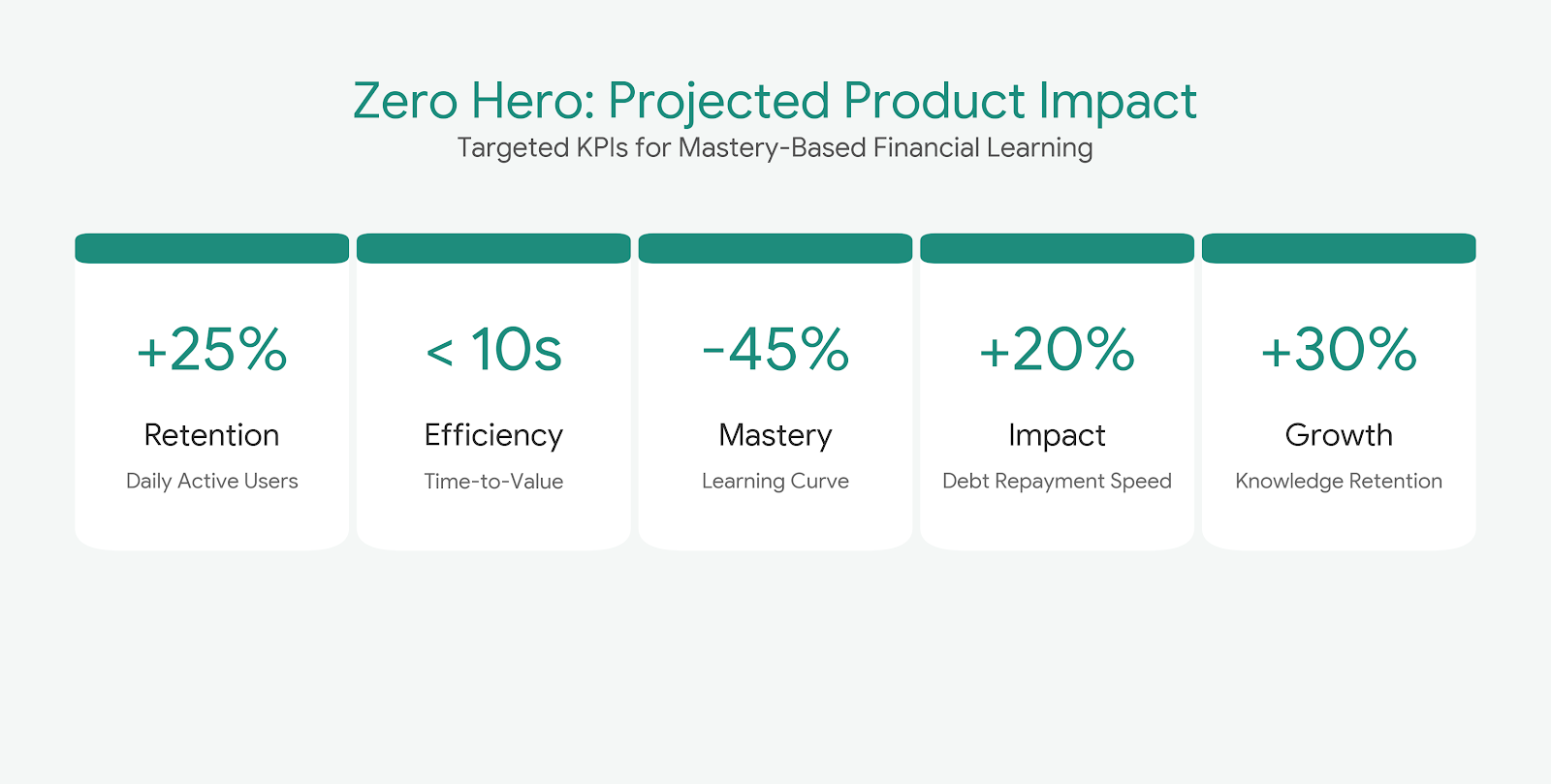 Zero Hero: Projected Product Impact
Targeted KPIs for Mastery-Based Financial Learning

+25%
Retention
Daily Active Users

< 10s
Efficiency
Time-to-Value

-45%
Mastery
Learning Curve

+20%
Impact
Debt Repayment Speed

+30%
Growth
Knowledge Retention